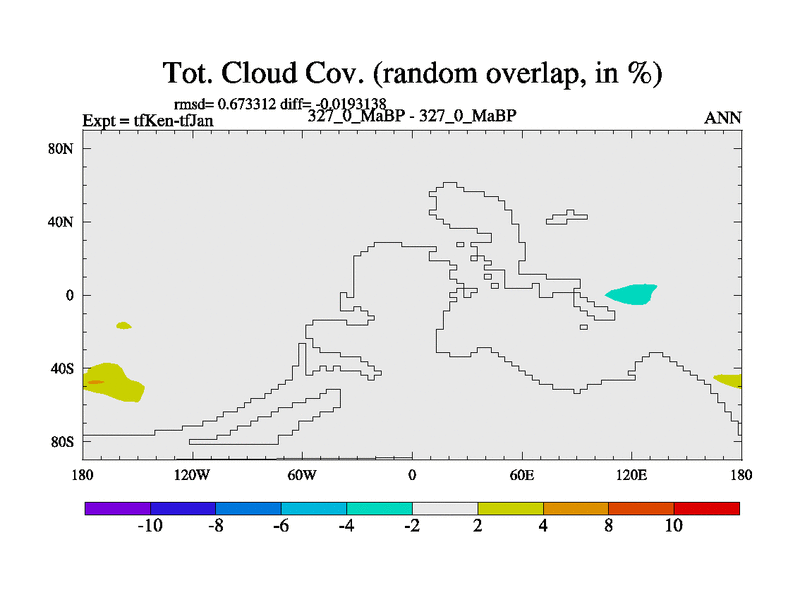 Tot. Cloud Cov. (random overlap, in %)

rmsd= 0.673312 diff= -0.0193138

Expt = tfKen-tfJan

327_0_MaBP - 327_0_MaBP

ANN

80N
40N
0
40S
80S

180
120W
60W
0
60E
120E
180

-10
-8
-6
-4
-2
2
4
8
10